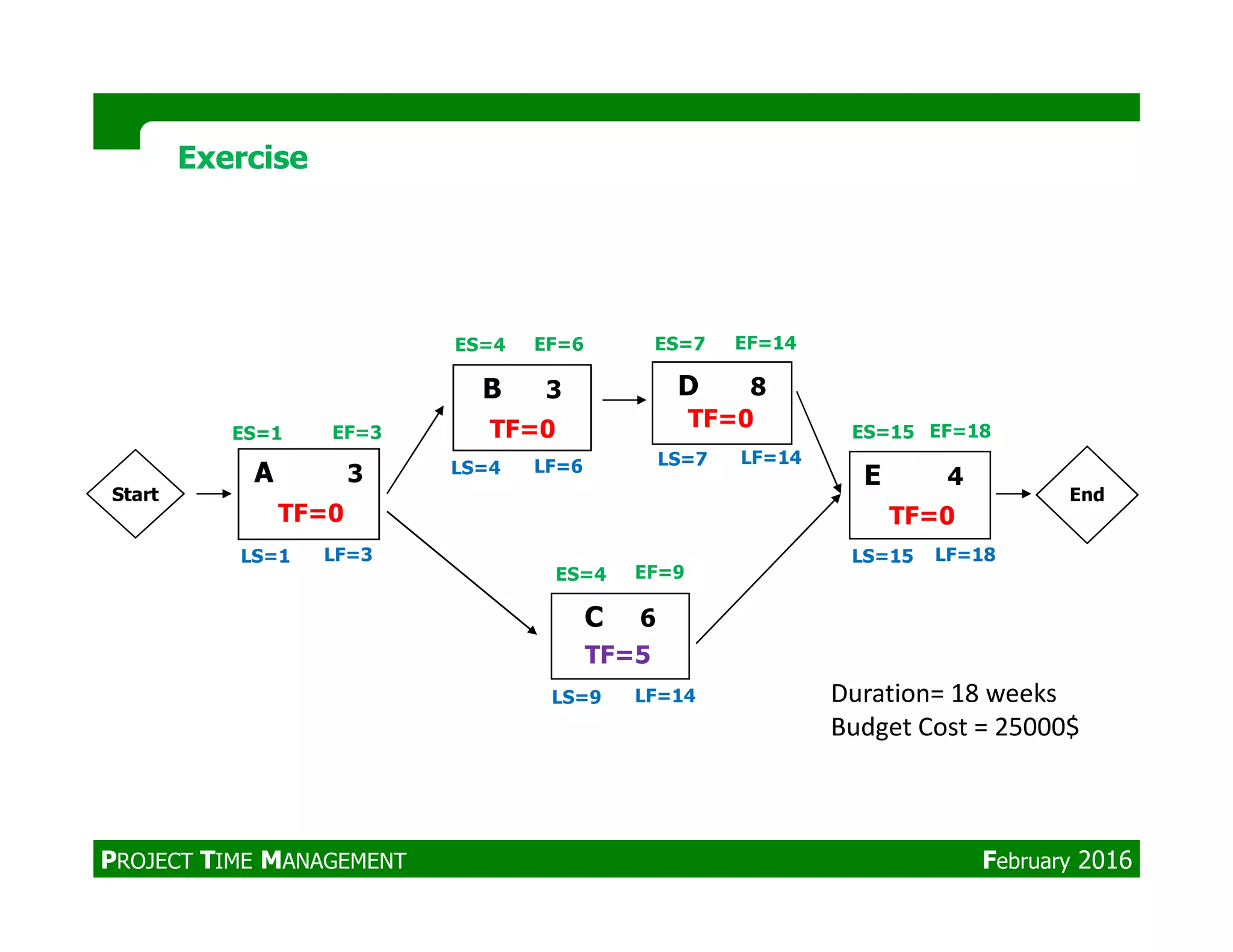 Exercise

Start

ES=1 EF=3
A 3
TF=0
LS=1 LF=3

ES=4 EF=6
B 3
TF=0
LS=4 LF=6

ES=7 EF=14
D 8
TF=0
LS=7 LF=14

ES=4 EF=9
C 6
TF=5
LS=9 LF=14

ES=15 EF=18
E 4
TF=0
LS=15 LF=18

End

Duration= 18 weeks
Budget Cost = 25000$

PROJECT TIME MANAGEMENT

February 2016